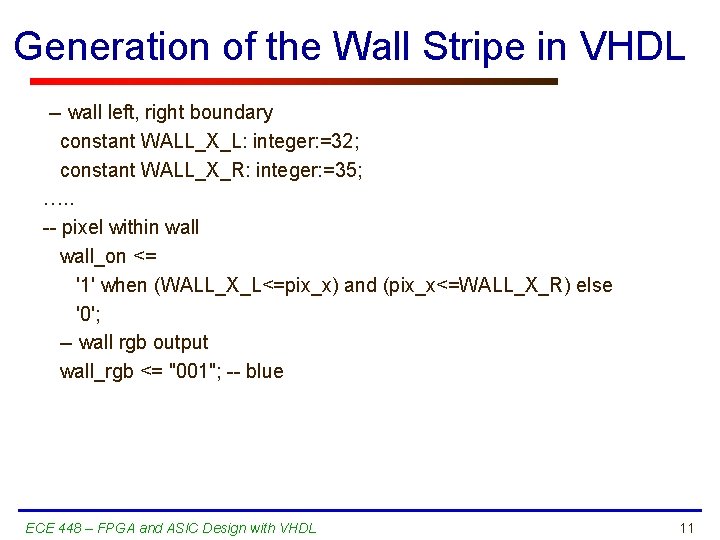 Generation of the Wall Stripe in VHDL

– wall left, right boundary
constant WALL_X_L: integer:=32;
constant WALL_X_R: integer:=35;
…..
-- pixel within wall
wall_on <=
'1' when (WALL_X_L<=pix_x) and (pix_x<=WALL_X_R) else
'0';
– wall rgb output
wall_rgb <= "001"; -- blue

ECE 448 – FPGA and ASIC Design with VHDL

11